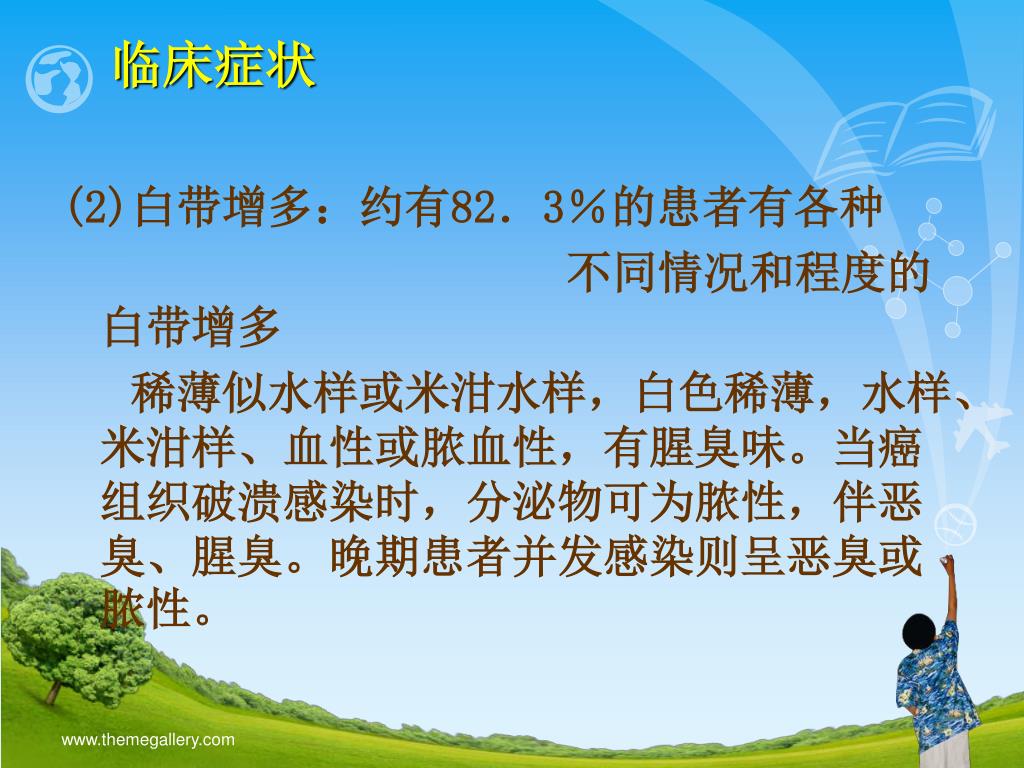 临床症状

(2)白带增多：约有82．3％的患者有各种不同情况和程度的白带增多

稀薄似水样或米泔水样，白色稀薄，水样、米泔样、血性或脓血性，有腥臭味。当癌组织破溃感染时，分泌物可为脓性，伴恶臭、腥臭。晚期患者并发感染则呈恶臭或脓性。

www.themegallery.com